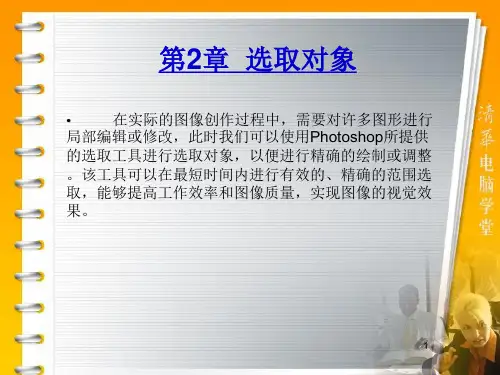 第2章 选取对象

• 在实际的图像创作过程中，需要对许多图形进行局部编辑或修改，此时我们可以使用Photoshop所提供的选取工具进行选取对象，以便进行精确的绘制或调整。该工具可以在最短时间内进行有效的、精确的范围选取，能够提高工作效率和图像质量，实现图像的视觉效果。

清华电脑学堂